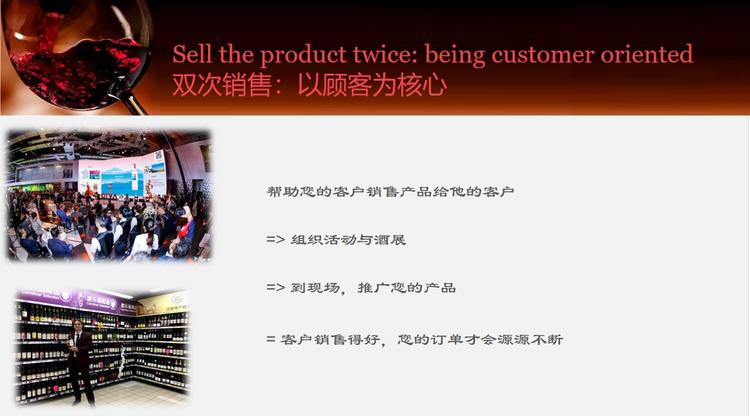 Sell the product twice: being customer oriented
双次销售：以顾客为核心

帮助您的客户销售产品给他的客户

=> 组织活动与酒展

=> 到现场，推广您的产品

= 客户销售得好，您的订单才会源源不断